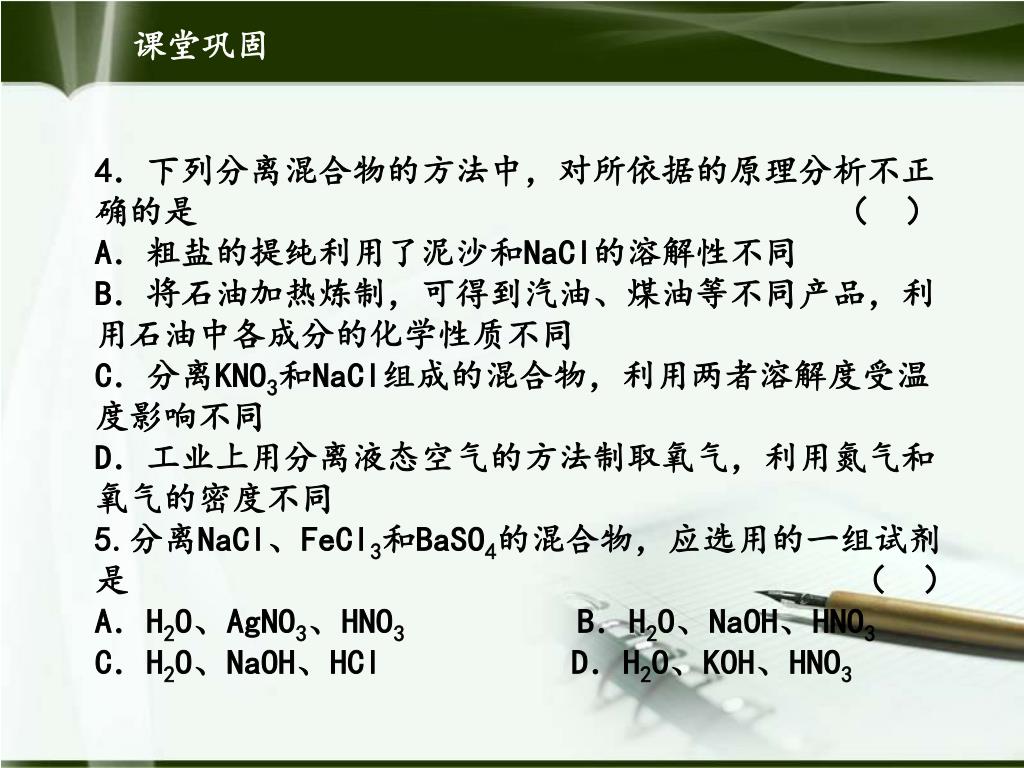 课堂巩固

4．下列分离混合物的方法中，对所依据的原理分析不正确的是　　　　　　　　　　　　　　（　）
A．粗盐的提纯利用了泥沙和NaCl的溶解性不同
B．将石油加热炼制，可得到汽油、煤油等不同产品，利用石油中各成分的化学性质不同
C．分离$KNO_3$和NaCl组成的混合物，利用两者溶解度受温度影响不同
D．工业上用分离液态空气的方法制取氧气，利用氮气和氧气的密度不同
5.分离NaCl、$FeCl_3$和$BaSO_4$的混合物，应选用的一组试剂是　　　　　　　　　　　　　　（　）
A．$H_2O$、$AgNO_3$、$HNO_3$　　　B．$H_2O$、NaOH、$HNO_3$
C．$H_2O$、NaOH、HCl　　　D．$H_2O$、KOH、$HNO_3$